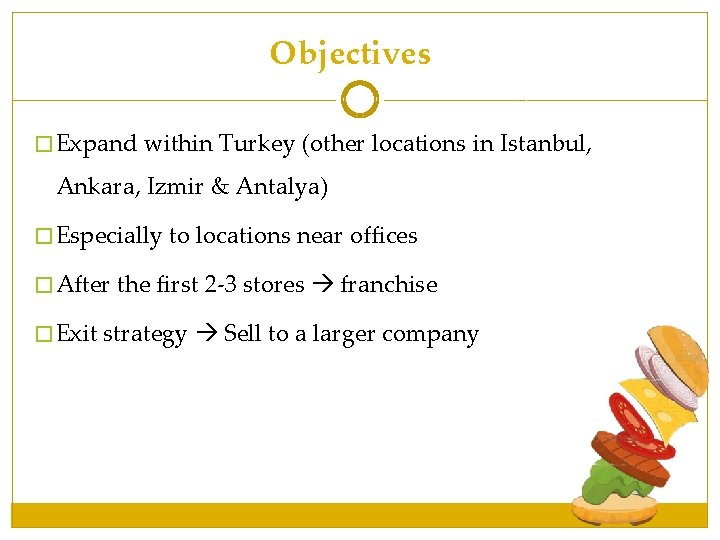 Objectives

□ Expand within Turkey (other locations in Istanbul, Ankara, Izmir & Antalya)

□ Especially to locations near offices

□ After the first 2-3 stores → franchise

□ Exit strategy → Sell to a larger company